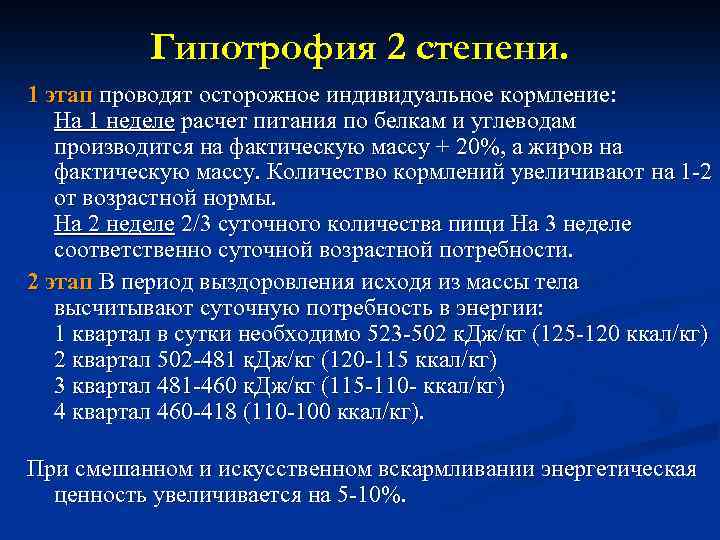 Гипотрофия 2 степени.

1 этап проводят осторожное индивидуальное кормление:
На 1 неделе расчет питания по белкам и углеводам производится на фактическую массу + 20%, а жиров на фактическую массу. Количество кормлений увеличивают на 1-2 от возрастной нормы.
На 2 неделе 2/3 суточного количества пищи На 3 неделе соответственно суточной возрастной потребности.

2 этап В период выздоровления исходя из массы тела высчитывают суточную потребность в энергии:
1 квартал в сутки необходимо 523-502 кДж/кг (125-120 ккал/кг)
2 квартал 502-481 кДж/кг (120-115 ккал/кг)
3 квартал 481-460 кДж/кг (115-110- ккал/кг)
4 квартал 460-418 (110-100 ккал/кг).

При смешанном и искусственном вскармливании энергетическая ценность увеличивается на 5-10%.